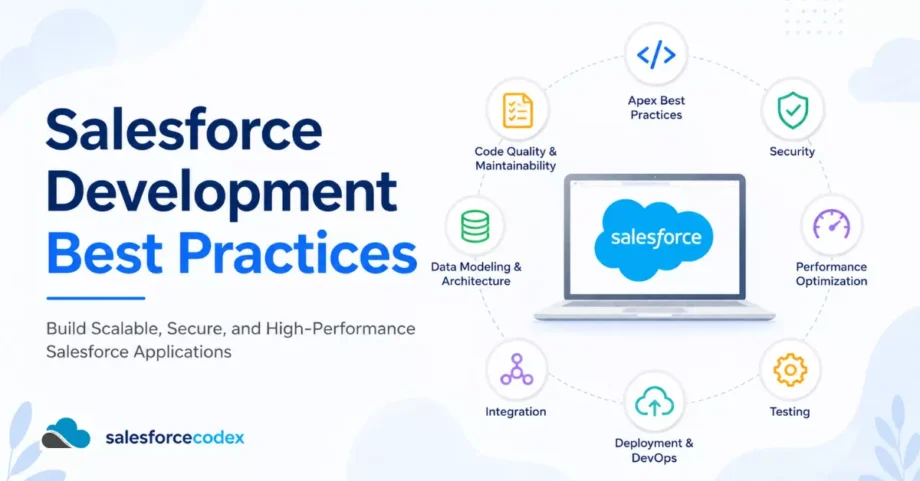 Salesforce Development Best Practices

Build Scalable, Secure, and High-Performance Salesforce Applications

salesforcecodex

Apex Best Practices

Security

Performance Optimization

Testing

Deployment & DevOps

Integration

Data Modeling & Architecture

Code Quality & Maintainability

salesforce